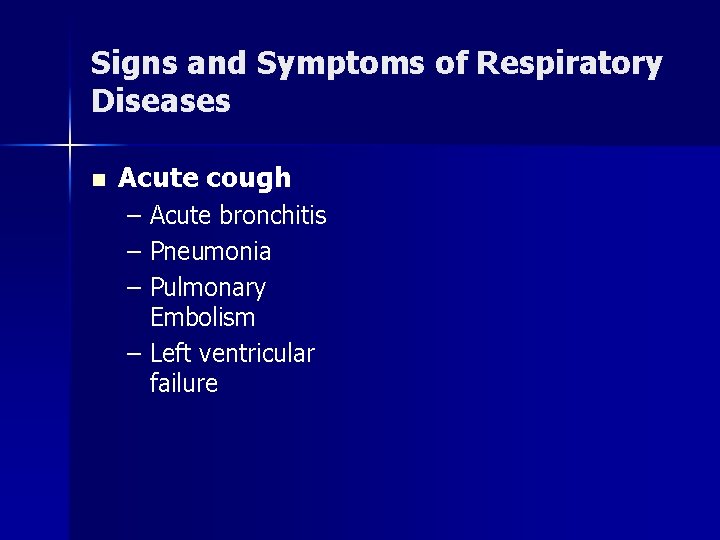 Signs and Symptoms of Respiratory Diseases

■ Acute cough
– Acute bronchitis
– Pneumonia
– Pulmonary Embolism
– Left ventricular failure